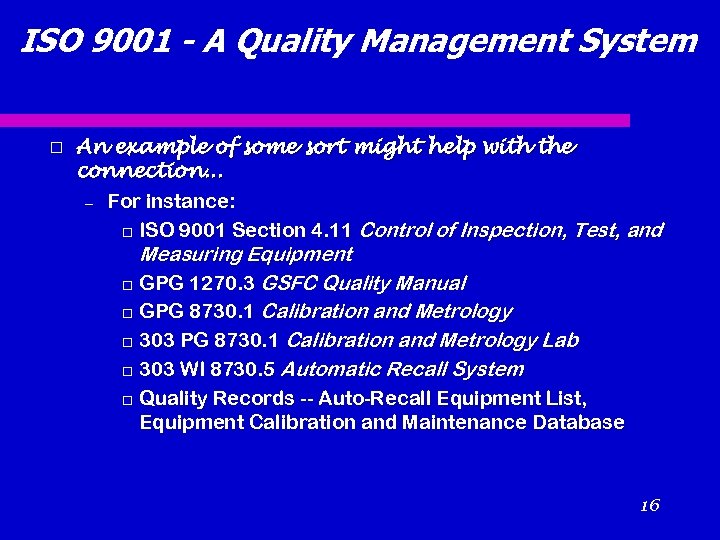 ISO 9001 - A Quality Management System

□ An example of some sort might help with the connection...

– For instance:

□ ISO 9001 Section 4.11 Control of Inspection, Test, and Measuring Equipment

□ GPG 1270.3 GSFC Quality Manual

□ GPG 8730.1 Calibration and Metrology

□ 303 PG 8730.1 Calibration and Metrology Lab

□ 303 WI 8730.5 Automatic Recall System

□ Quality Records -- Auto-Recall Equipment List, Equipment Calibration and Maintenance Database

16